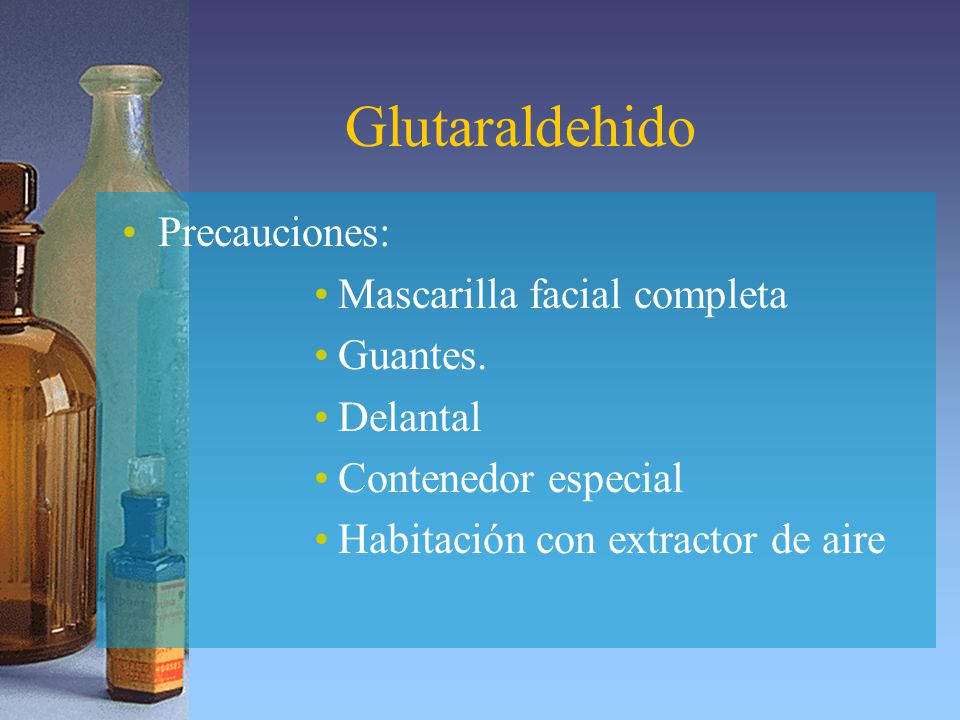 Glutaraldehido

• Precauciones:
  • Mascarilla facial completa
  • Guantes.
  • Delantal
  • Contenedor especial
  • Habitación con extractor de aire